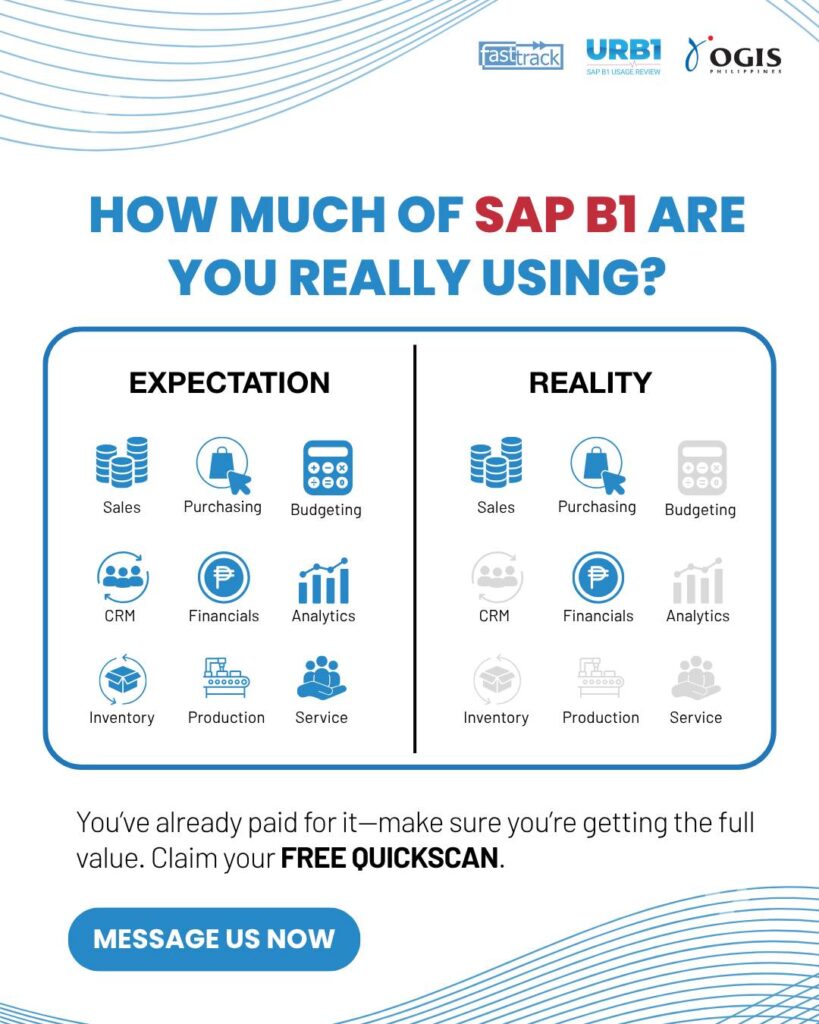 fasttrack URB1 SAP B1 USAGE REVIEW OGIS PHILIPPINES

HOW MUCH OF SAP B1 ARE YOU REALLY USING?

EXPECTATION

Sales Purchasing Budgeting

CRM Financials Analytics

Inventory Production Service

REALITY

Sales Purchasing Budgeting

CRM Financials Analytics

Inventory Production Service

You've already paid for it—make sure you're getting the full value. Claim your **FREE QUICKSCAN**.

MESSAGE US NOW